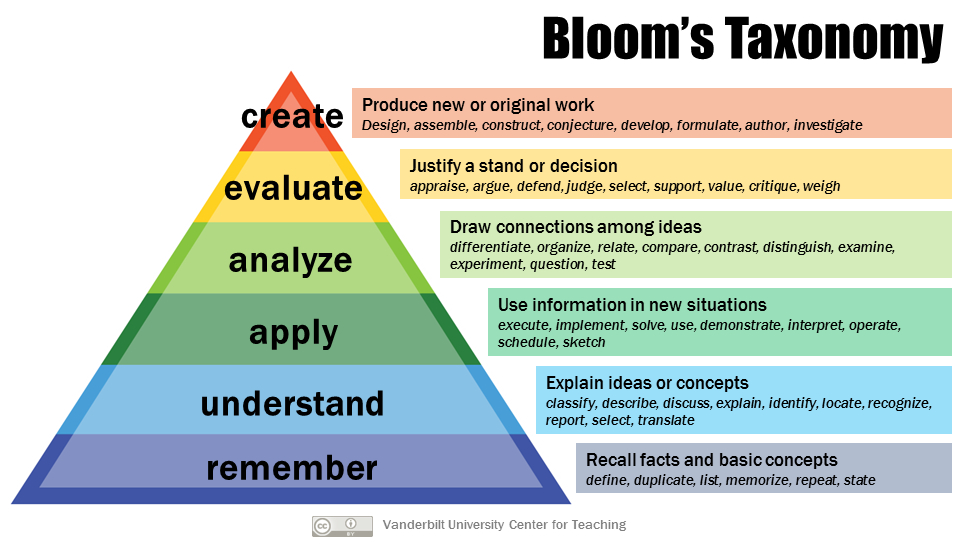 Bloom's Taxonomy

create
Produce new or original work
Design, assemble, construct, conjecture, develop, formulate, author, investigate

evaluate
Justify a stand or decision
appraise, argue, defend, judge, select, support, value, critique, weigh

analyze
Draw connections among ideas
differentiate, organize, relate, compare, contrast, distinguish, examine, experiment, question, test

apply
Use information in new situations
execute, implement, solve, use, demonstrate, interpret, operate, schedule, sketch

understand
Explain ideas or concepts
classify, describe, discuss, explain, identify, locate, recognize, report, select, translate

remember
Recall facts and basic concepts
define, duplicate, list, memorize, repeat, state

cc BY Vanderbilt University Center for Teaching